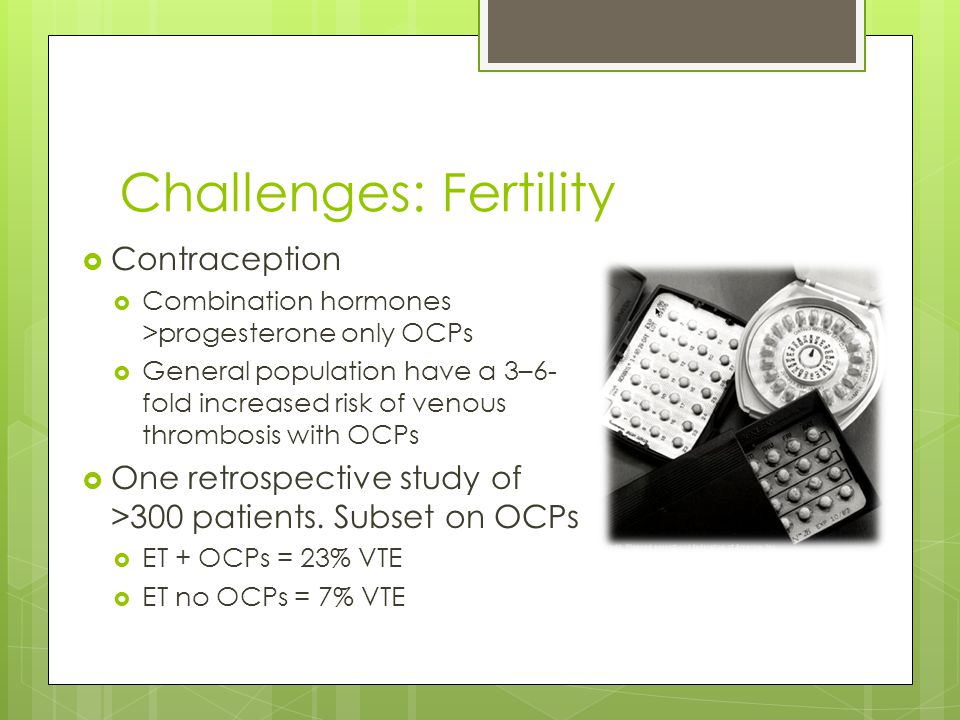 Challenges: Fertility

Contraception

Combination hormones >progesterone only OCPs

General population have a 3–6-fold increased risk of venous thrombosis with OCPs

One retrospective study of >300 patients. Subset on OCPs

ET + OCPs = 23% VTE

ET no OCPs = 7% VTE